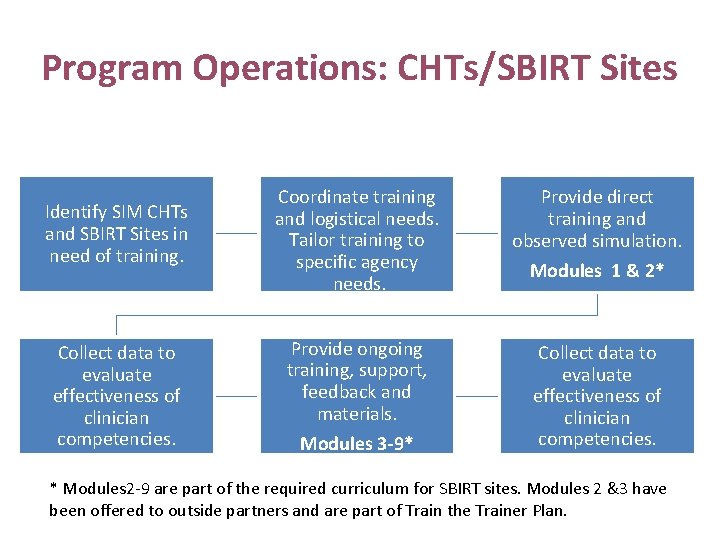 Program Operations: CHTs/SBIRT Sites

Identify SIM CHTs and SBIRT Sites in need of training.

Coordinate training and logistical needs. Tailor training to specific agency needs.

Provide direct training and observed simulation.
Modules 1 & 2*

Collect data to evaluate effectiveness of clinician competencies.

Provide ongoing training, support, feedback and materials.
Modules 3-9*

Collect data to evaluate effectiveness of clinician competencies.

* Modules2-9 are part of the required curriculum for SBIRT sites. Modules 2 &3 have been offered to outside partners and are part of Train the Trainer Plan.